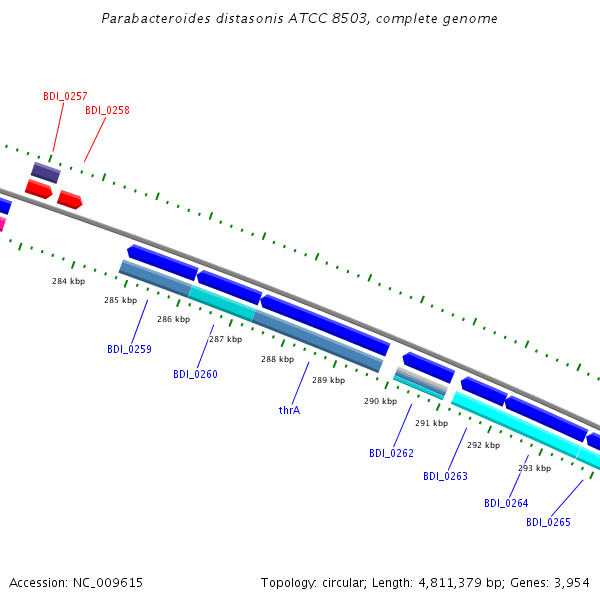 Parabacteroides distasonis ATCC 8503, complete genome

BDI_0257
BDI_0258

284 kbp
285 kbp
286 kbp
287 kbp
288 kbp
289 kbp
290 kbp
291 kbp
292 kbp
293 kbp

BDI_0259
BDI_0260
thrA
BDI_0262
BDI_0263
BDI_0264
BDI_0265

Accession: NC_009615

Topology: circular; Length: 4,811,379 bp; Genes: 3,954